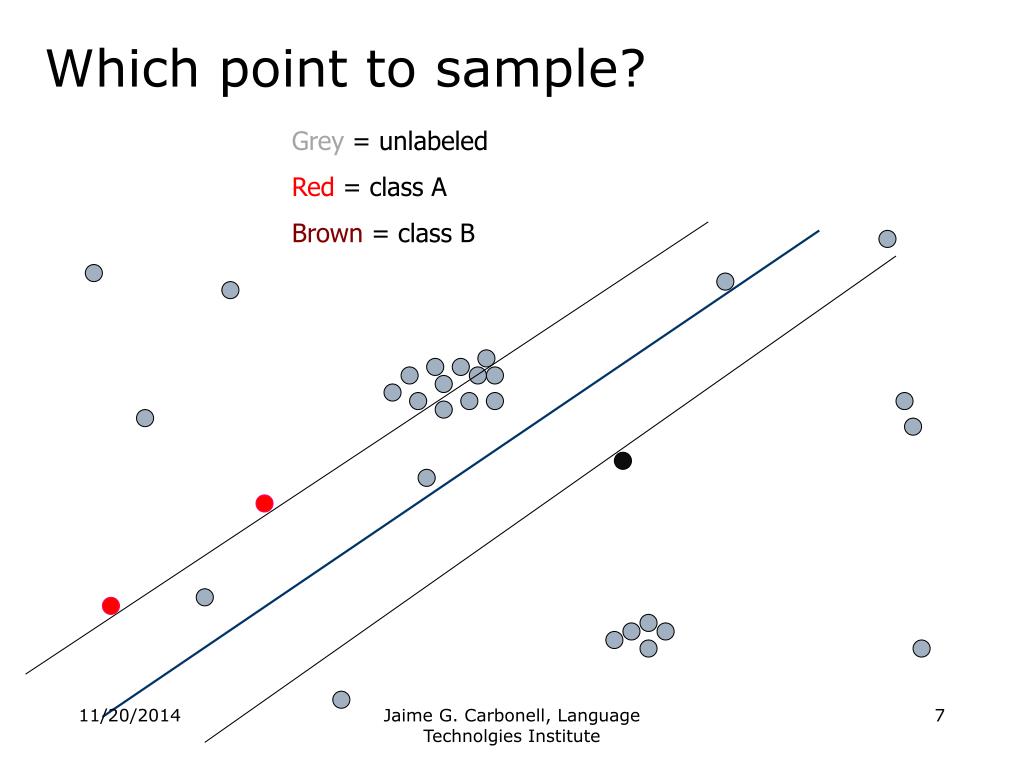 Which point to sample?

Grey = unlabeled

Red = class A

Brown = class B

11/20/2014

Jaime G. Carbonell, Language Technolgies Institute

7